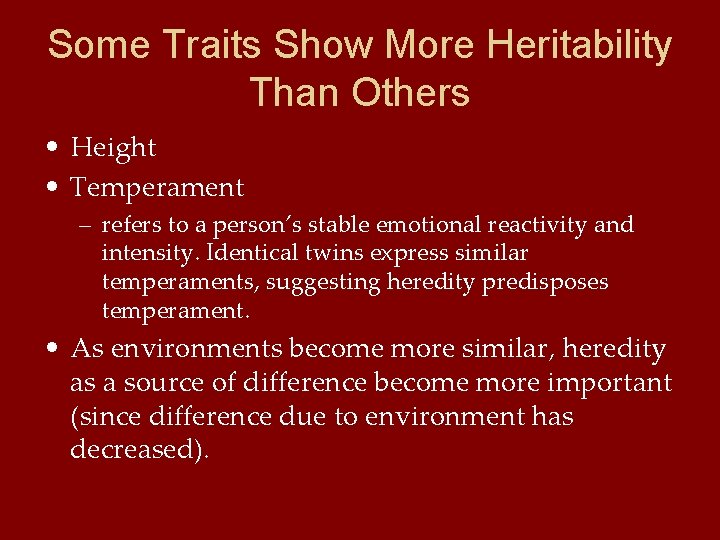 Some Traits Show More Heritability Than Others

• Height
• Temperament
– refers to a person's stable emotional reactivity and intensity. Identical twins express similar temperaments, suggesting heredity predisposes temperament.
• As environments become more similar, heredity as a source of difference become more important (since difference due to environment has decreased).